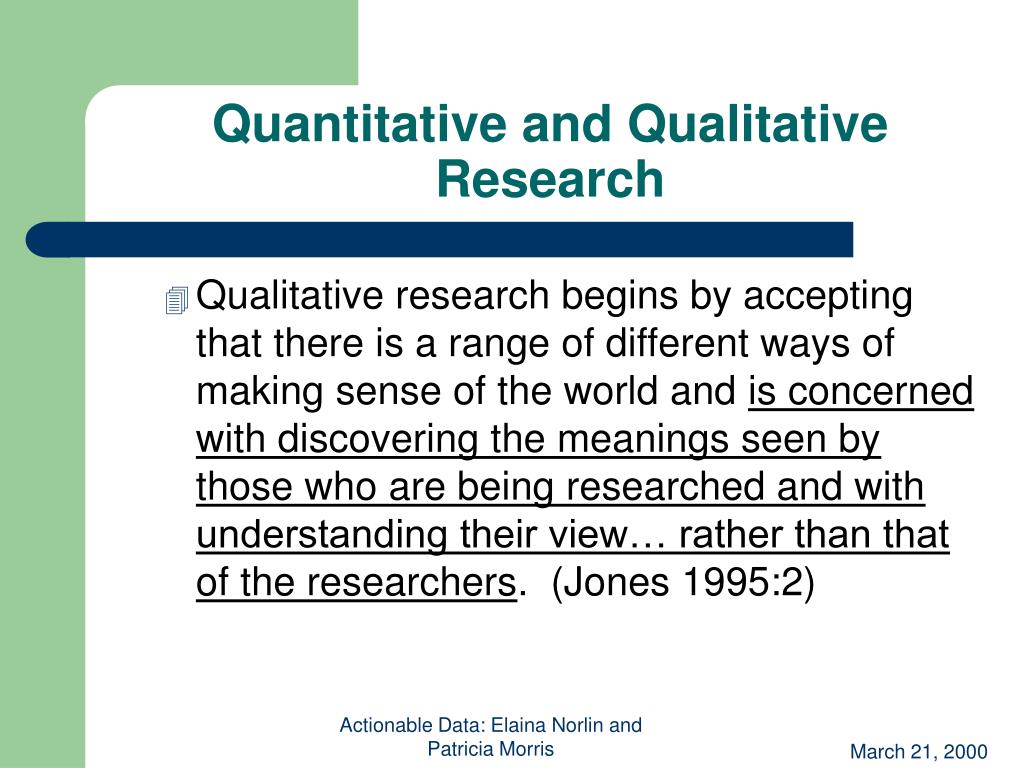 Quantitative and Qualitative Research

Qualitative research begins by accepting that there is a range of different ways of making sense of the world and is concerned with discovering the meanings seen by those who are being researched and with understanding their view… rather than that of the researchers. (Jones 1995:2)

Actionable Data: Elaina Norlin and Patricia Morris

March 21, 2000